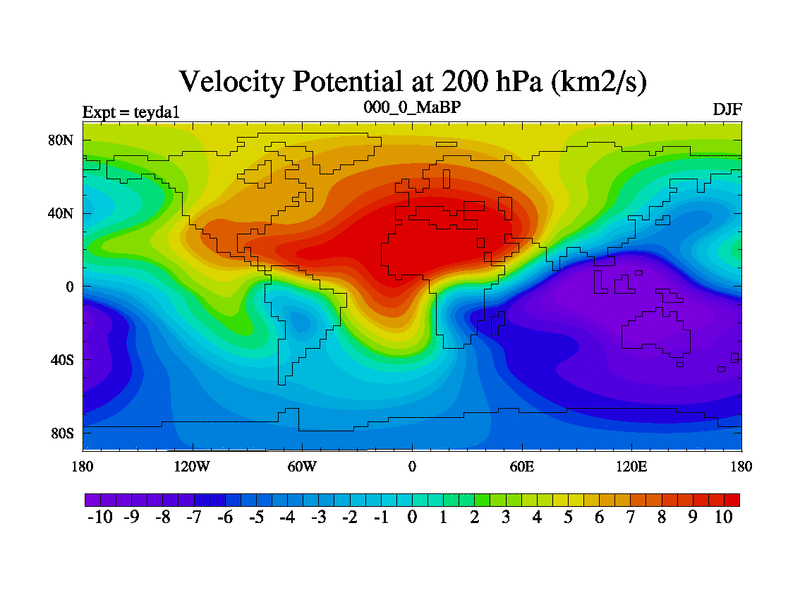 Velocity Potential at 200 hPa (km2/s)

Expt = teyda1
000_0_MaBP
DJF

80N
40N
0
40S
80S

180
120W
60W
0
60E
120E
180

-10 -9 -8 -7 -6 -5 -4 -3 -2 -1 0 1 2 3 4 5 6 7 8 9 10